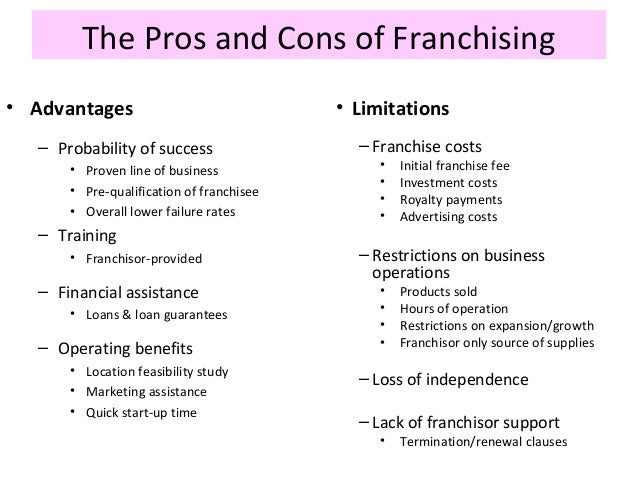 The Pros and Cons of Franchising

• Advantages

– Probability of success
• Proven line of business
• Pre-qualification of franchisee
• Overall lower failure rates

– Training
• Franchisor-provided

– Financial assistance
• Loans & loan guarantees

– Operating benefits
• Location feasibility study
• Marketing assistance
• Quick start-up time

• Limitations

– Franchise costs
• Initial franchise fee
• Investment costs
• Royalty payments
• Advertising costs

– Restrictions on business operations
• Products sold
• Hours of operation
• Restrictions on expansion/growth
• Franchisor only source of supplies

– Loss of independence

– Lack of franchisor support
• Termination/renewal clauses